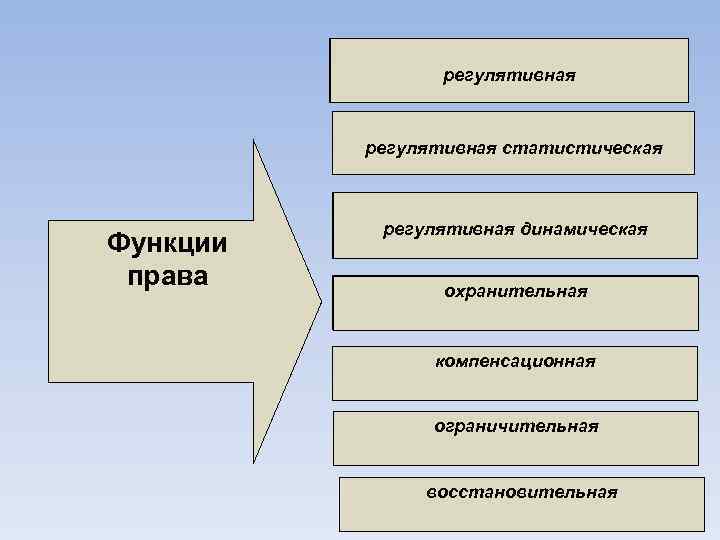 Функции права

регулятивная

регулятивная статистическая

регулятивная динамическая

охранительная

компенсационная

ограничительная

восстановительная